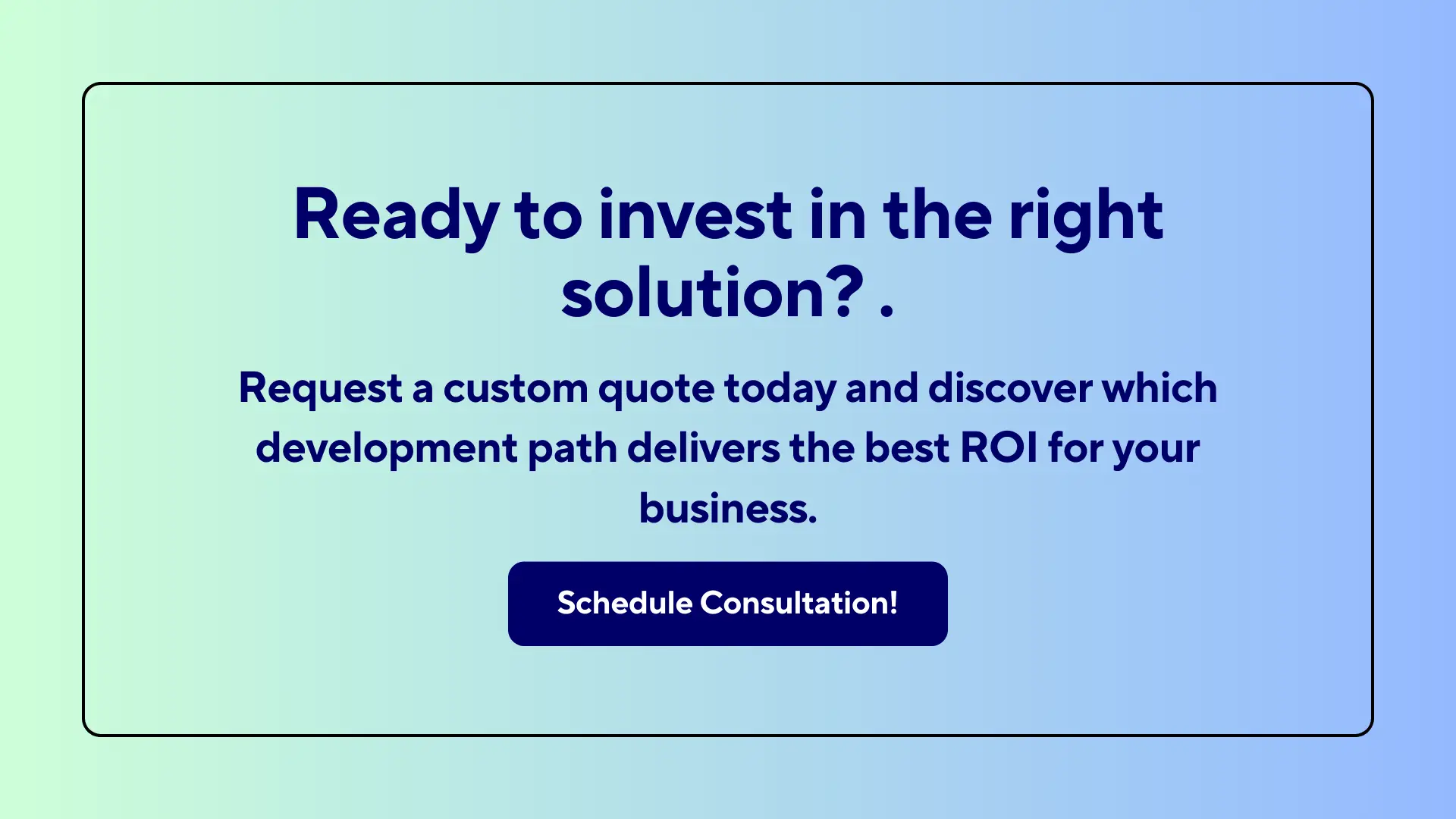 Ready to invest in the right solution? .

Request a custom quote today and discover which development path delivers the best ROI for your business.

Schedule Consultation!